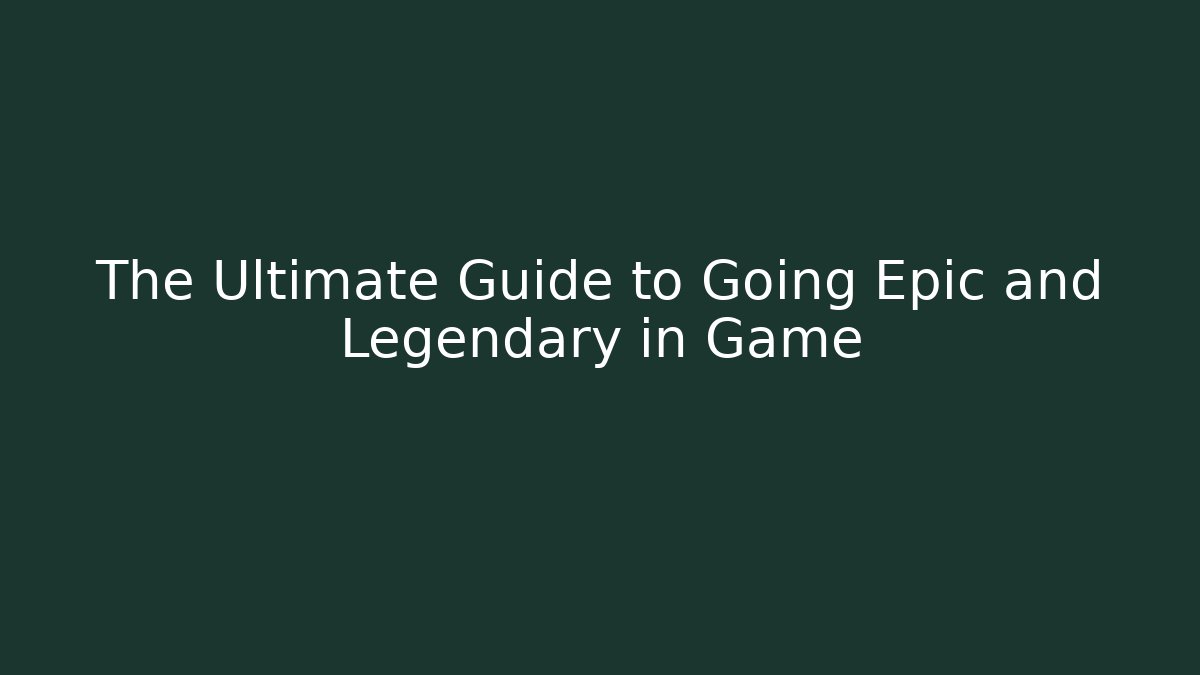 The Ultimate Guide to Going Epic and Legendary in Game